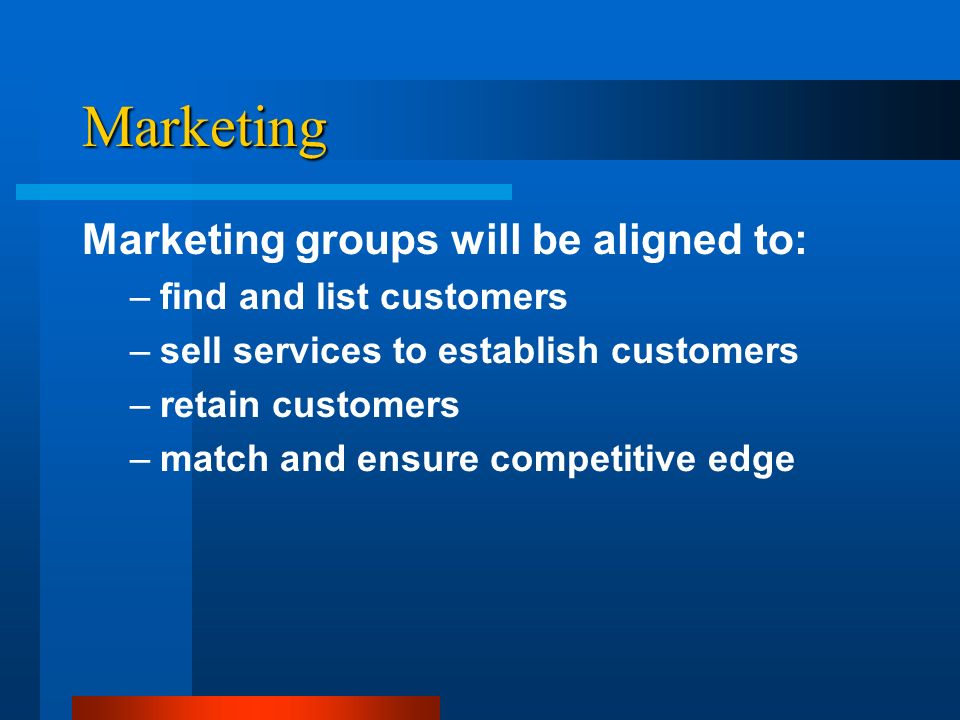 Marketing

Marketing groups will be aligned to:

– find and list customers

– sell services to establish customers

– retain customers

– match and ensure competitive edge